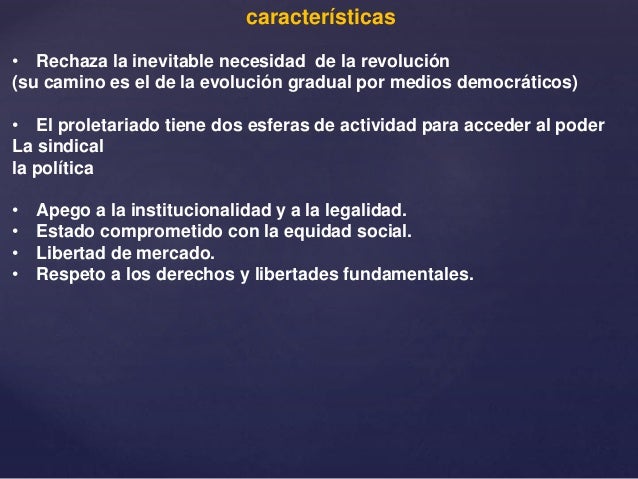 características

• Rechaza la inevitable necesidad de la revolución
(su camino es el de la evolución gradual por medios democráticos)

• El proletariado tiene dos esferas de actividad para acceder al poder
La sindical
la política

• Apego a la institucionalidad y a la legalidad.
• Estado comprometido con la equidad social.
• Libertad de mercado.
• Respeto a los derechos y libertades fundamentales.